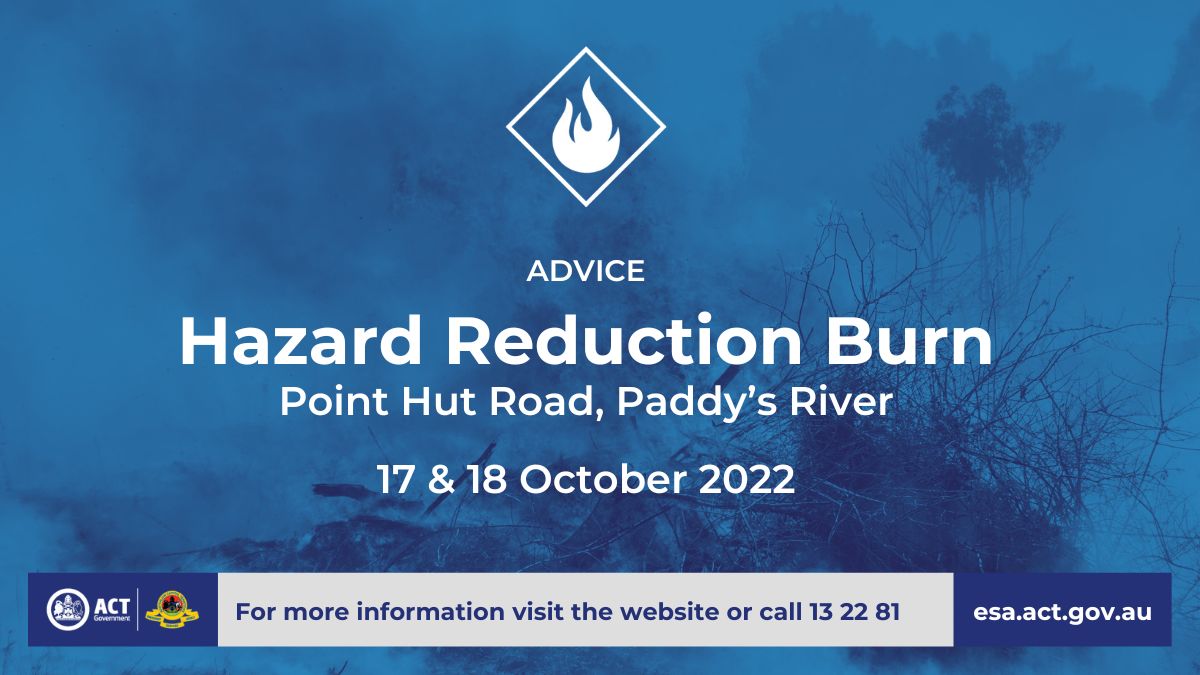 ADVICE

Hazard Reduction Burn

Point Hut Road, Paddy's River

17 & 18 October 2022

ACT Government

For more information visit the website or call 13 22 81

esa.act.gov.au